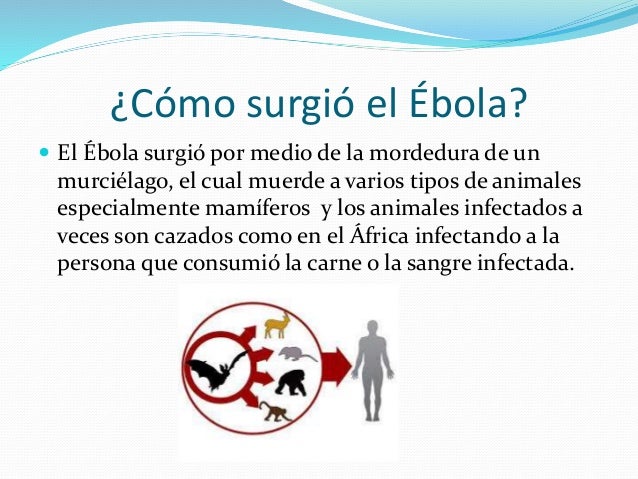 ¿Cómo surgió el Ébola?

El Ébola surgió por medio de la mordedura de un murciélago, el cual muerde a varios tipos de animales especialmente mamíferos y los animales infectados a veces son cazados como en el África infectando a la persona que consumió la carne o la sangre infectada.